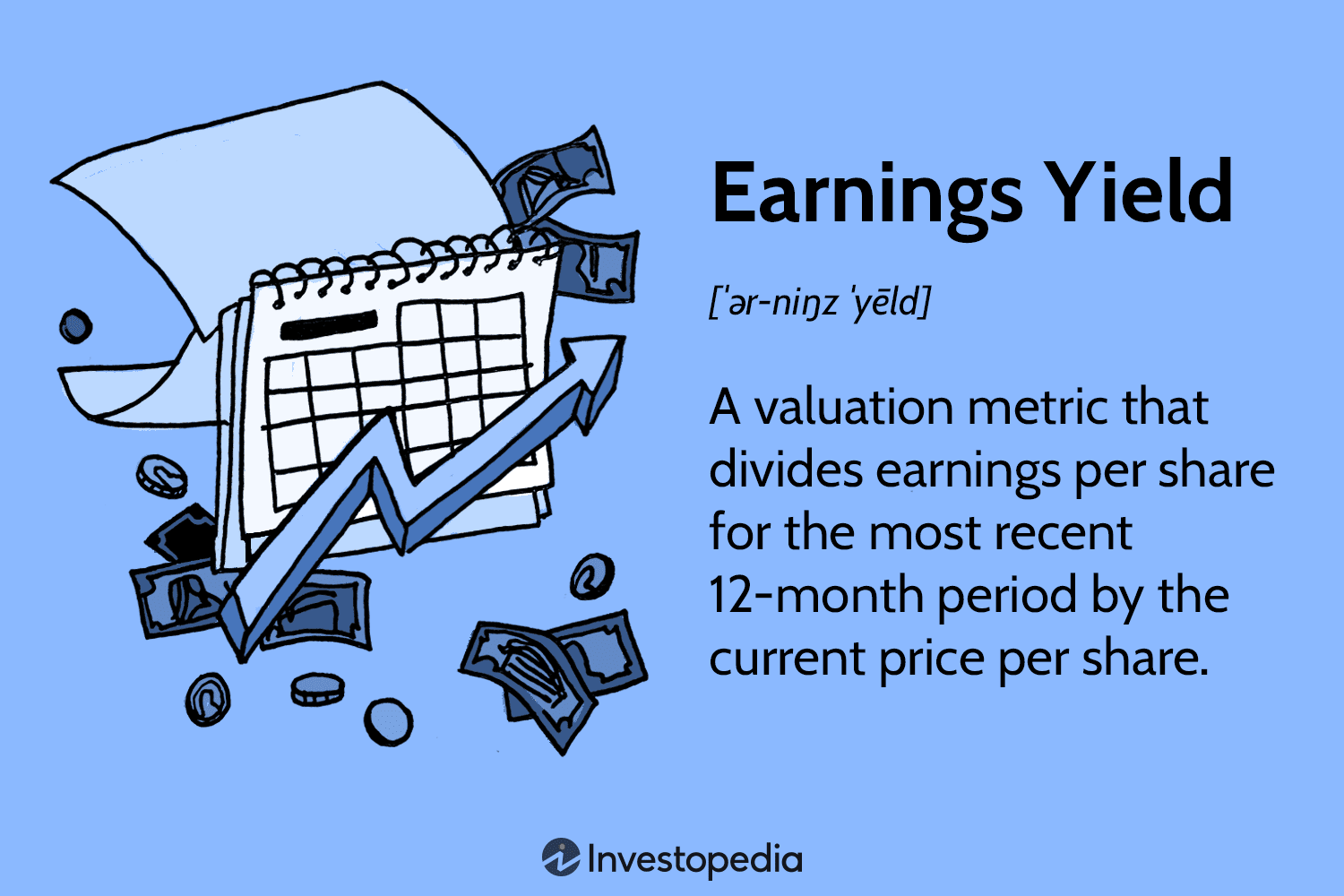 Earnings Yield

[ˈər-niŋz ˈyēld]

A valuation metric that divides earnings per share for the most recent 12-month period by the current price per share.

Investopedia